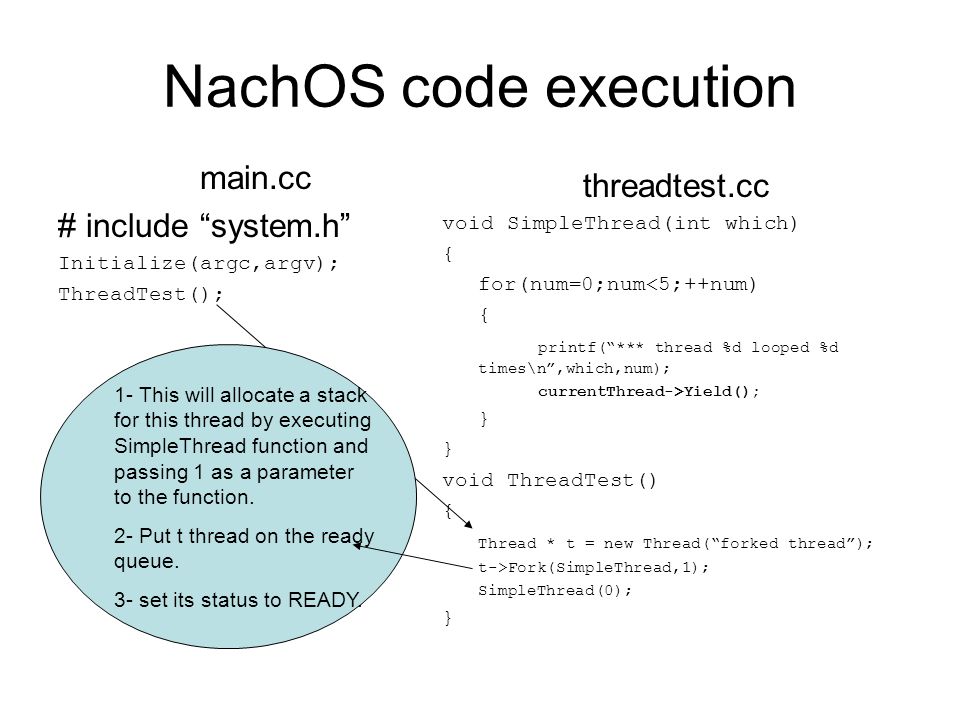 NachOS code execution

main.cc

# include “system.h”

Initialize(argc,argv);

ThreadTest();

1- This will allocate a stack for this thread by executing SimpleThread function and passing 1 as a parameter to the function.

2- Put t thread on the ready queue.

3- set its status to READY.

threadtest.cc

void SimpleThread(int which)
{
for(num=0;num<5;++num)
{
printf(“*** thread %d looped %d times\n”,which,num);
currentThread->Yield();
}
}

void ThreadTest()
{
Thread * t = new Thread(“forked thread”);
t->Fork(SimpleThread,1);
SimpleThread(0);
}